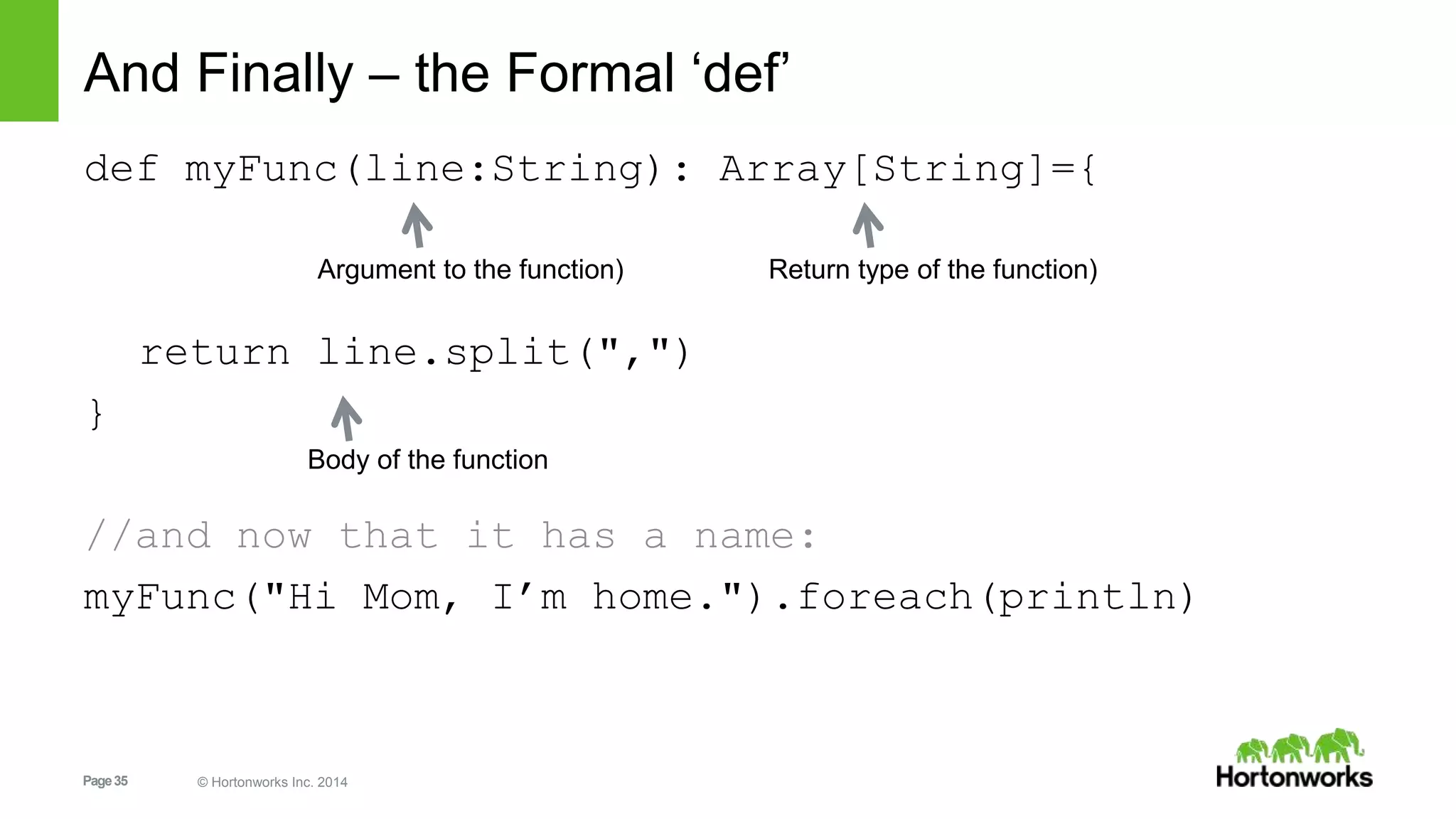 And Finally – the Formal ‘def’

def myFunc(line:String): Array[String]={

Argument to the function)

Return type of the function)

return line.split(",")

}

Body of the function

//and now that it has a name:

myFunc("Hi Mom, I’m home.").foreach(println)

Page 35

© Hortonworks Inc. 2014

Hortonworks